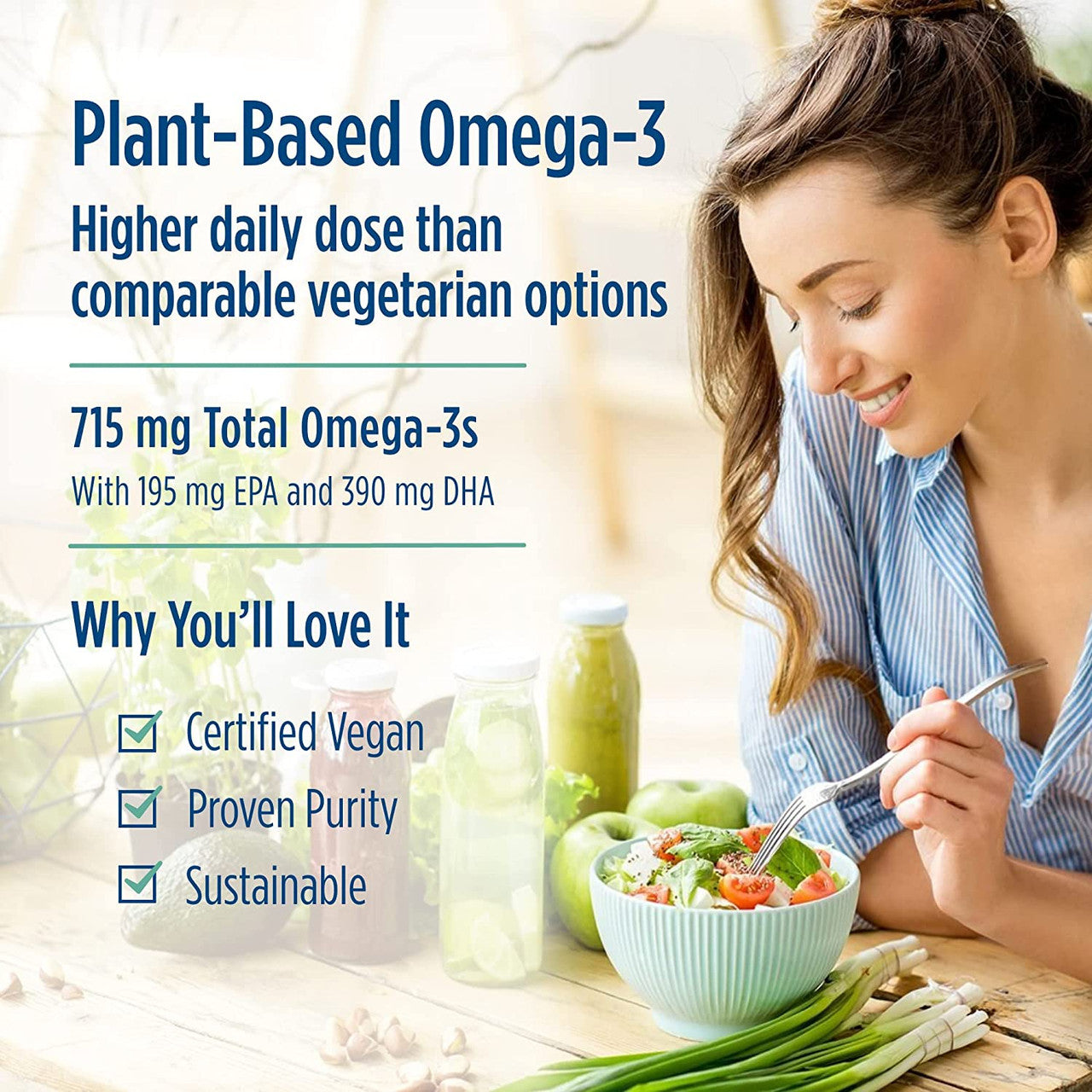 Plant-Based Omega-3

Higher daily dose than comparable vegetarian options

715 mg Total Omega-3s

With 195 mg EPA and 390 mg DHA

Why You'll Love It

Certified Vegan

Proven Purity

Sustainable